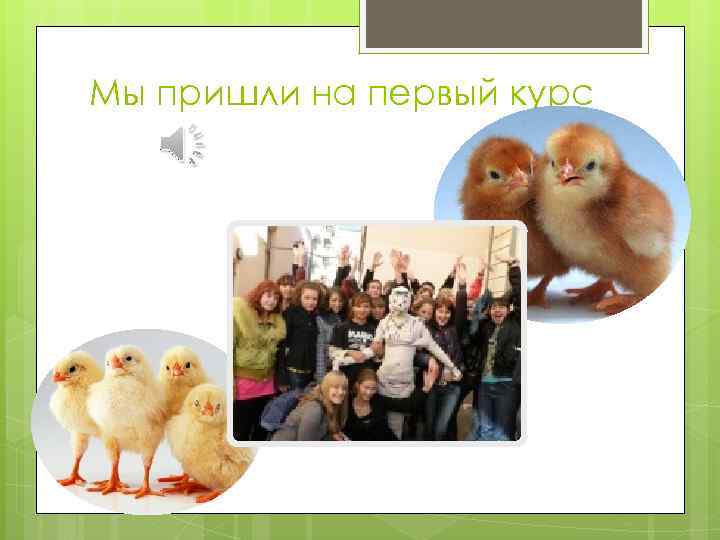 Мы пришли на первый курс